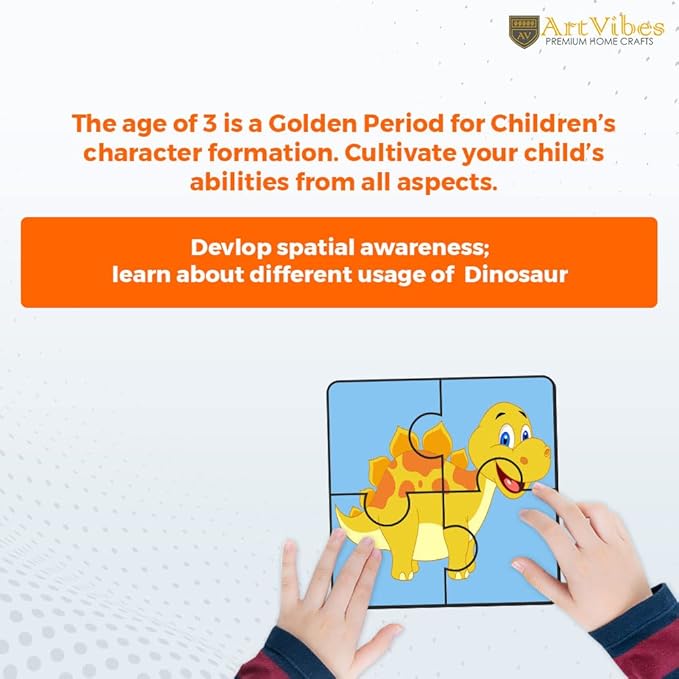 AV ArtVibes
PREMIUM HOME CRAFTS

The age of 3 is a Golden Period for Children's character formation. Cultivate your child's abilities from all aspects.

Devlop spatial awareness;
learn about different usage of Dinosaur